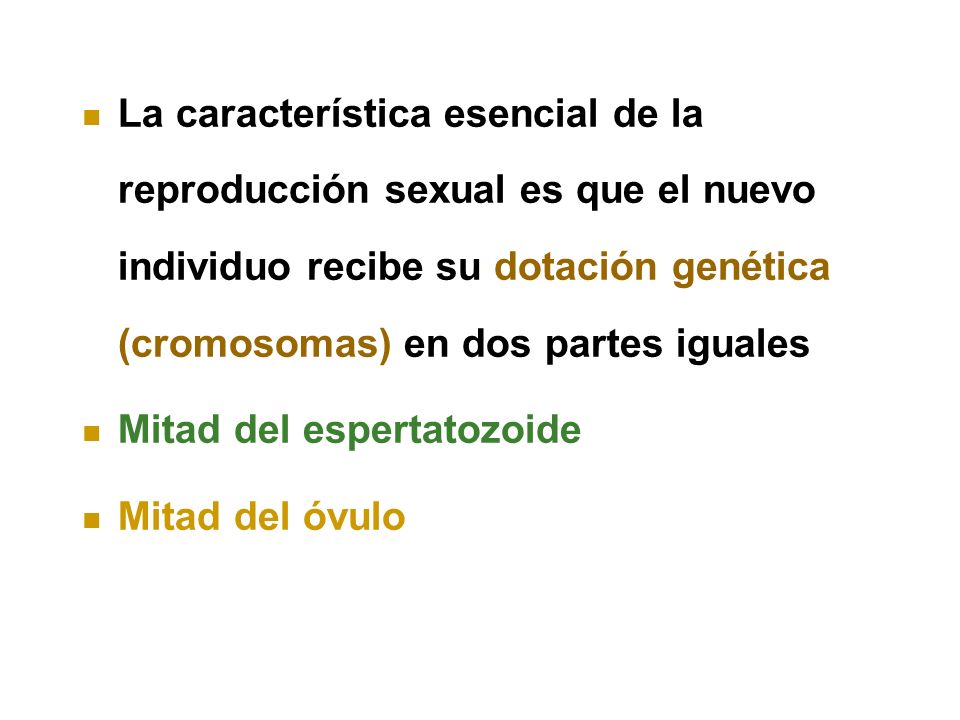 - La característica esencial de la reproducción sexual es que el nuevo individuo recibe su dotación genética (cromosomas) en dos partes iguales
- Mitad del espertatozoide
- Mitad del óvulo